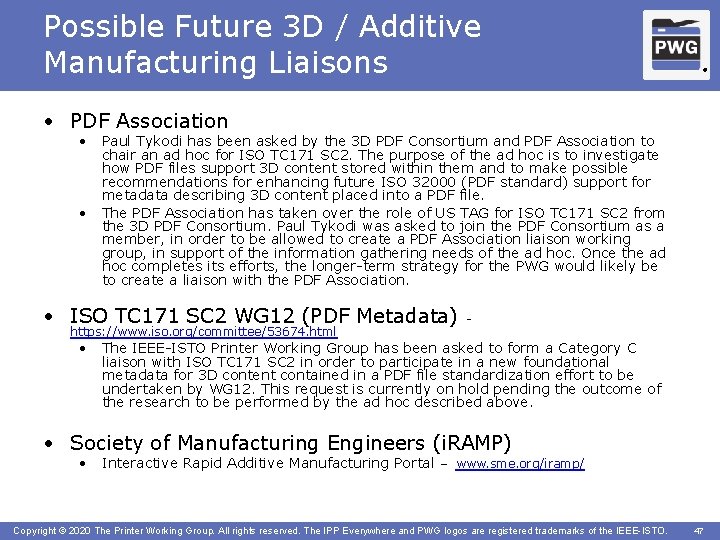 Possible Future 3D / Additive Manufacturing Liaisons

PWG

• PDF Association
• Paul Tykodi has been asked by the 3D PDF Consortium and PDF Association to chair an ad hoc for ISO TC171 SC2. The purpose of the ad hoc is to investigate how PDF files support 3D content stored within them and to make possible recommendations for enhancing future ISO 32000 (PDF standard) support for metadata describing 3D content placed into a PDF file.
• The PDF Association has taken over the role of US TAG for ISO TC171 SC2 from the 3D PDF Consortium. Paul Tykodi was asked to join the PDF Consortium as a member, in order to be allowed to create a PDF Association liaison working group, in support of the information gathering needs of the ad hoc. Once the ad hoc completes its efforts, the longer-term strategy for the PWG would likely be to create a liaison with the PDF Association.

• ISO TC171 SC2 WG12 (PDF Metadata) - https://www.iso.org/committee/53674.html
• The IEEE-ISTO Printer Working Group has been asked to form a Category C liaison with ISO TC171 SC2 in order to participate in a new foundational metadata for 3D content contained in a PDF file standardization effort to be undertaken by WG12. This request is currently on hold pending the outcome of the research to be performed by the ad hoc described above.

• Society of Manufacturing Engineers (iRAMP)
• Interactive Rapid Additive Manufacturing Portal – www.sme.org/iramp/

Copyright © 2020 The Printer Working Group. All rights reserved. The IPP Everywhere and PWG logos are registered trademarks of the IEEE-ISTO. 47